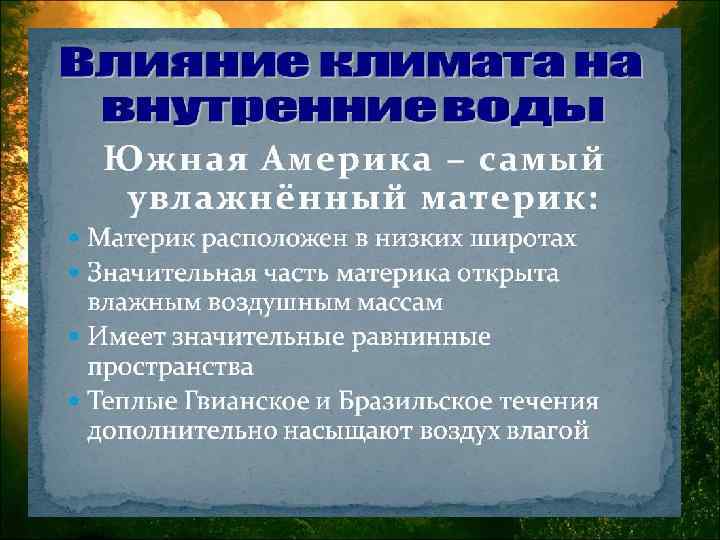 Влияние климата на внутренние воды

Южная Америка – самый увлажнённый материк:

- Материк расположен в низких широтах
- Значительная часть материка открыта влажным воздушным массам
- Имеет значительные равнинные пространства
- Теплые Гвианское и Бразильское течения дополнительно насыщают воздух влагой